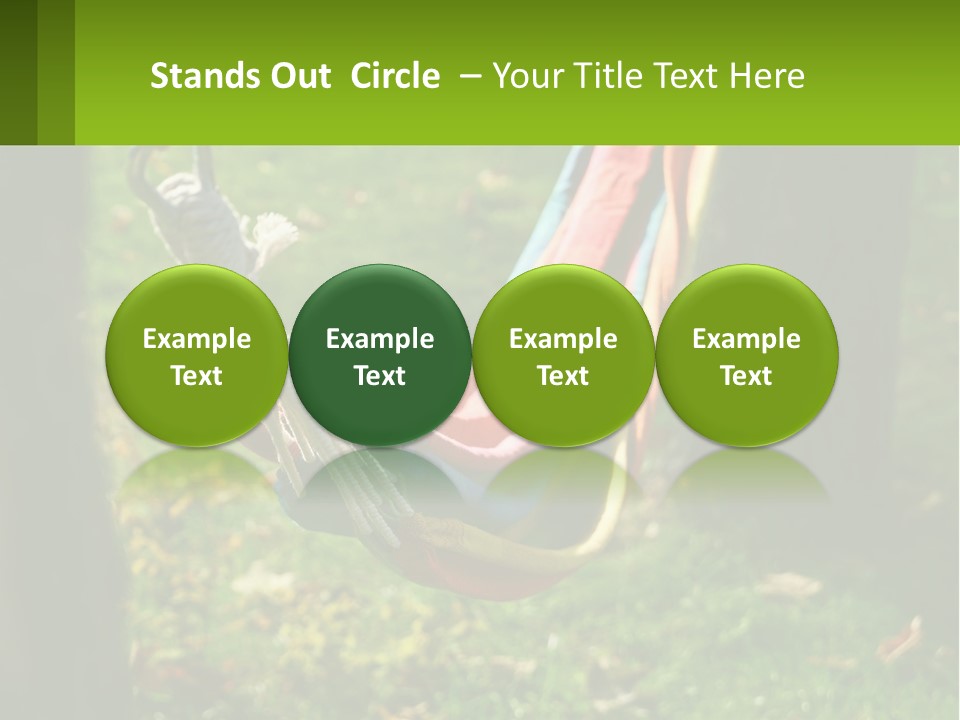 Stands Out Circle – Your Title Text Here

Example Text

Example Text

Example Text

Example Text